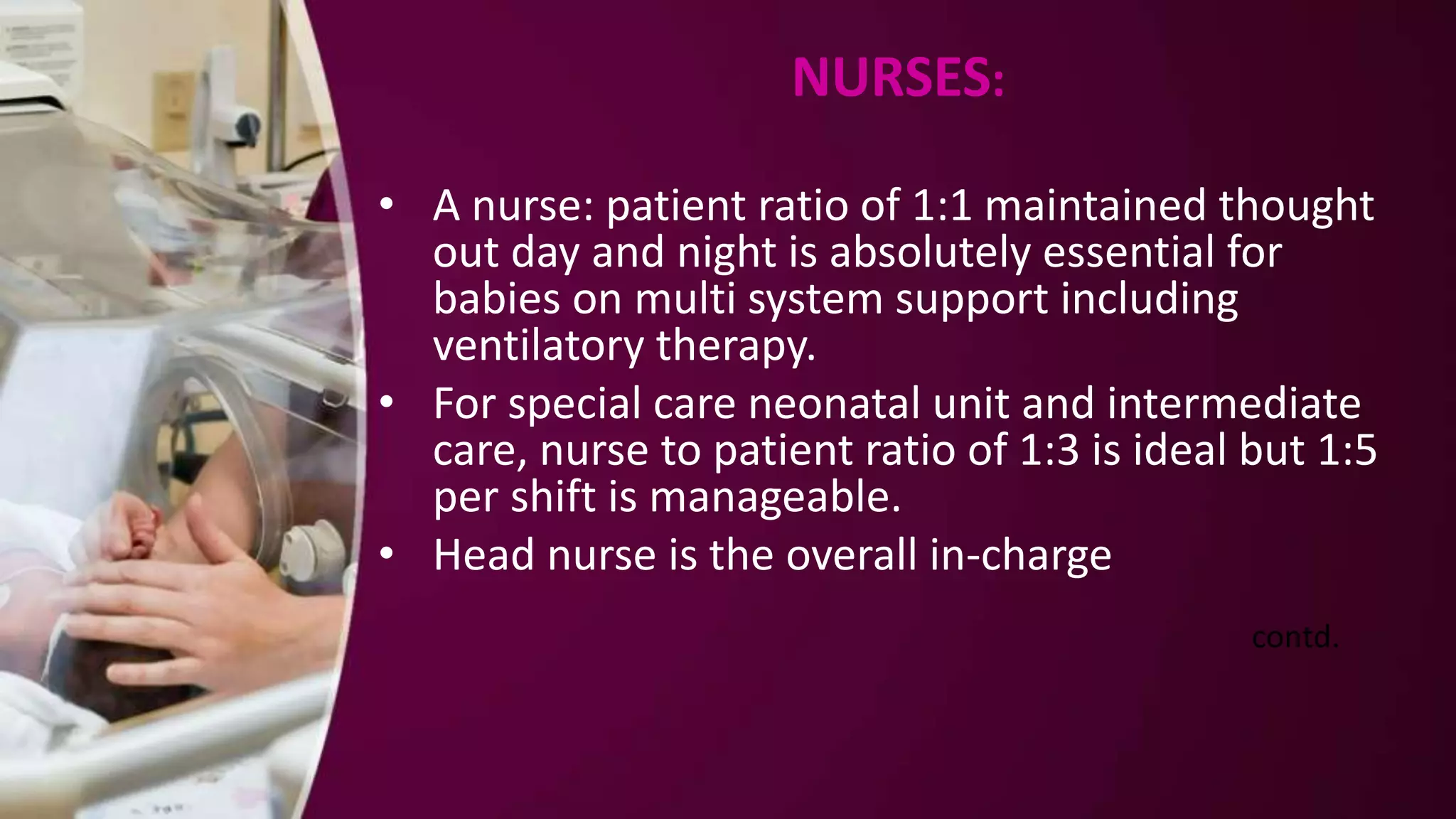 NURSES:

• A nurse: patient ratio of 1:1 maintained thought out day and night is absolutely essential for babies on multi system support including ventilatory therapy.
• For special care neonatal unit and intermediate care, nurse to patient ratio of 1:3 is ideal but 1:5 per shift is manageable.
• Head nurse is the overall in-charge

contd.